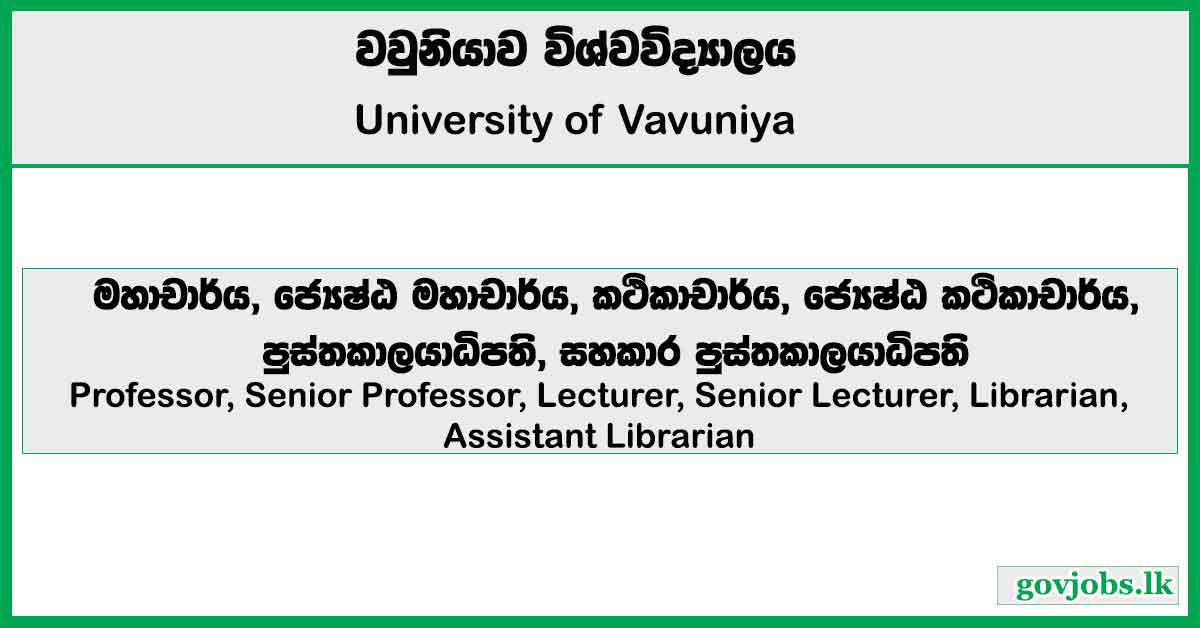 වවුනියාව විශ්වවිද්‍යාලය
University of Vavuniya

මහාචාර්ය, ජ්‍යෙෂ්ඨ මහාචාර්ය, කථිකාචාර්ය, ජ්‍යෙෂ්ඨ කථිකාචාර්ය, පුස්තකාලයාධිපති, සහකාර පුස්තකාලයාධිපති
Professor, Senior Professor, Lecturer, Senior Lecturer, Librarian, Assistant Librarian

govjobs.lk